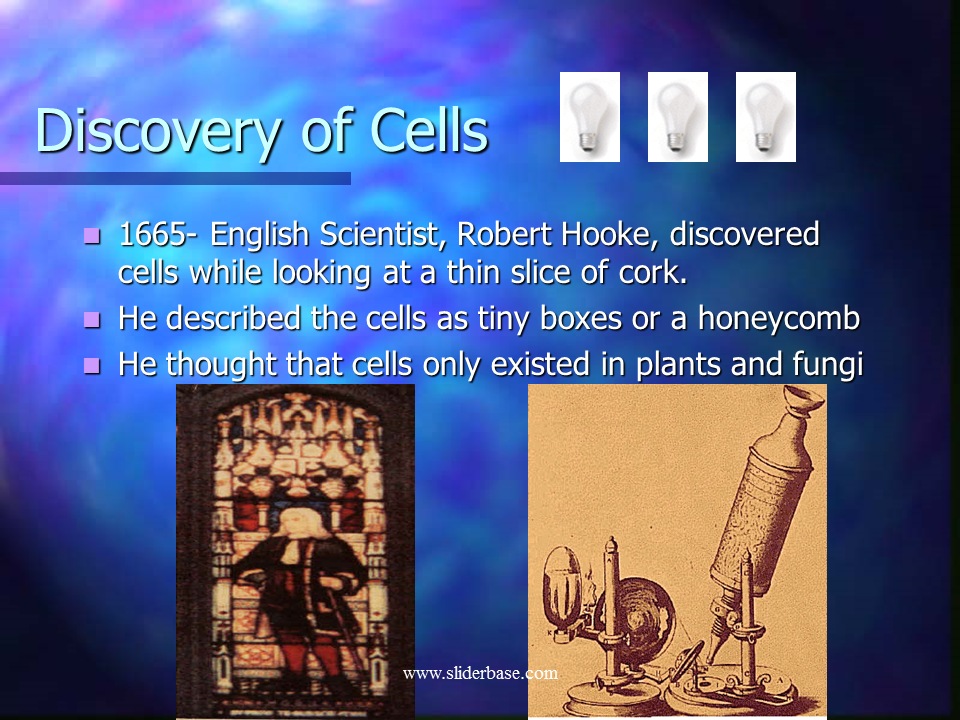 Discovery of Cells

- 1665- English Scientist, Robert Hooke, discovered cells while looking at a thin slice of cork.
- He described the cells as tiny boxes or a honeycomb
- He thought that cells only existed in plants and fungi

www.sliderbase.com